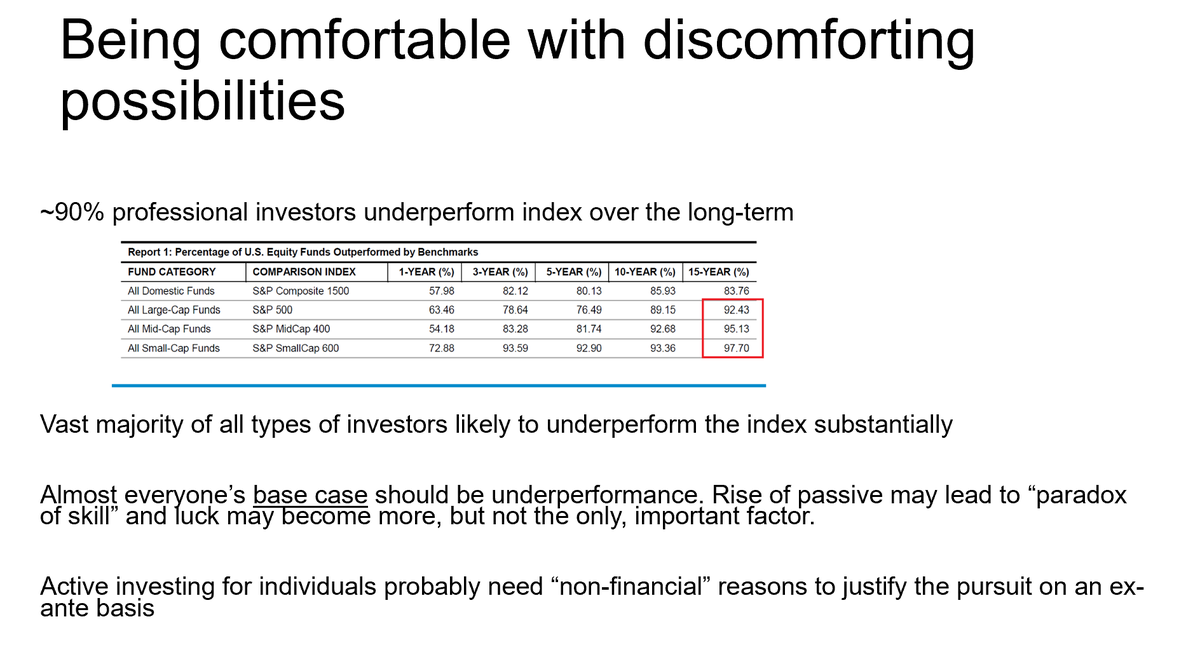 Being comfortable with discomforting possibilities

~90% professional investors underperform index over the long-term

Report 1: Percentage of U.S. Equity Funds Outperformed by Benchmarks

| FUND CATEGORY | COMPARISON INDEX | 1-YEAR (%) | 3-YEAR (%) | 5-YEAR (%) | 10-YEAR (%) | 15-YEAR (%) |
|---|---|---|---|---|---|---|
| All Domestic Funds | S&P Composite 1500 | 57.98 | 82.12 | 80.13 | 85.93 | 83.76 |
| All Large-Cap Funds | S&P 500 | 63.46 | 78.64 | 76.49 | 89.15 | 92.43 |
| All Mid-Cap Funds | S&P MidCap 400 | 54.18 | 83.28 | 81.74 | 92.68 | 95.13 |
| All Small-Cap Funds | S&P SmallCap 600 | 72.88 | 93.59 | 92.90 | 93.36 | 97.70 |

Vast majority of all types of investors likely to underperform the index substantially

Almost everyone's base case should be underperformance. Rise of passive may lead to "paradox of skill" and luck may become more, but not the only, important factor.

Active investing for individuals probably need "non-financial" reasons to justify the pursuit on an ex-ante basis